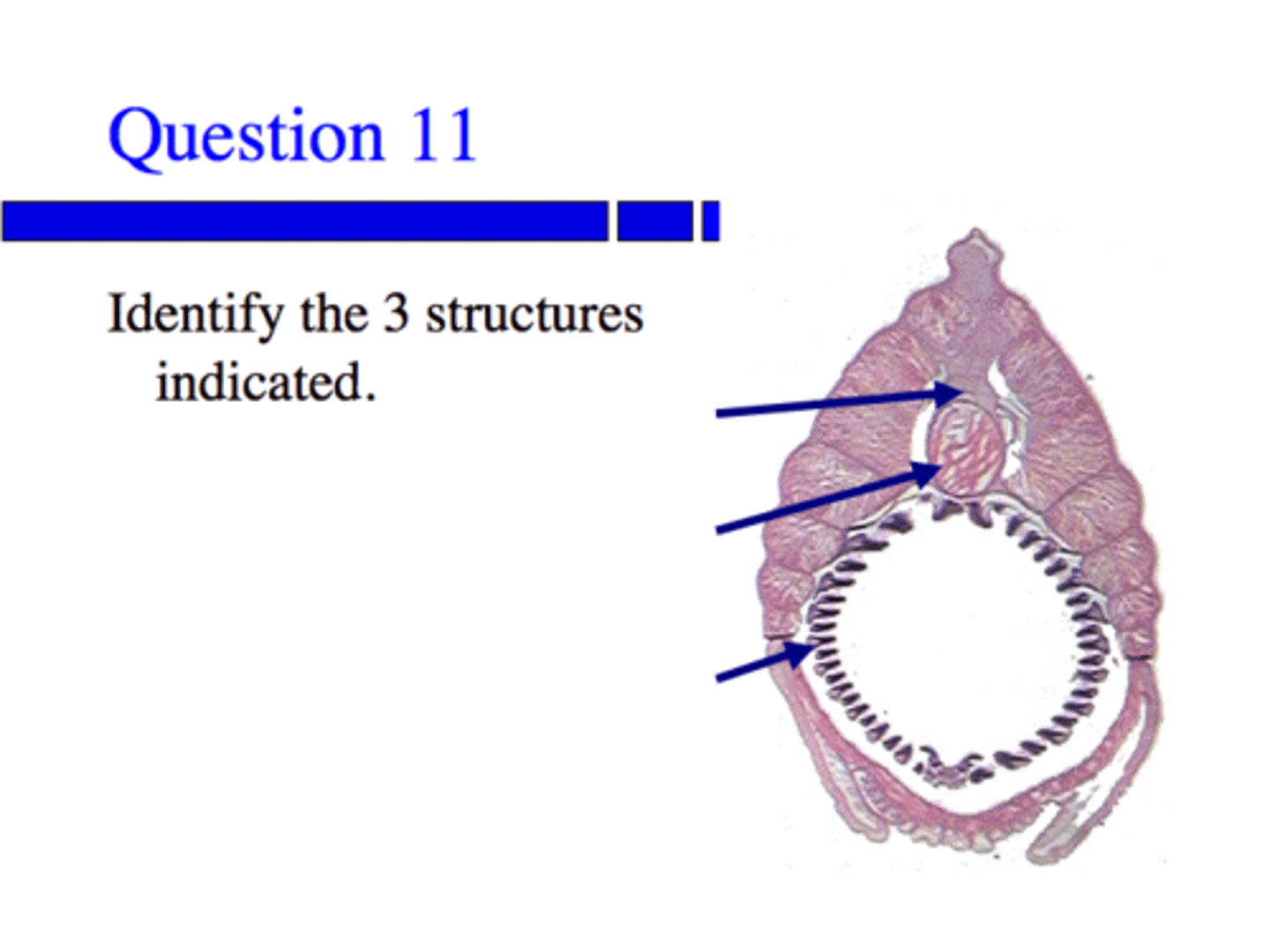 Question 11

Identify the 3 structures indicated.